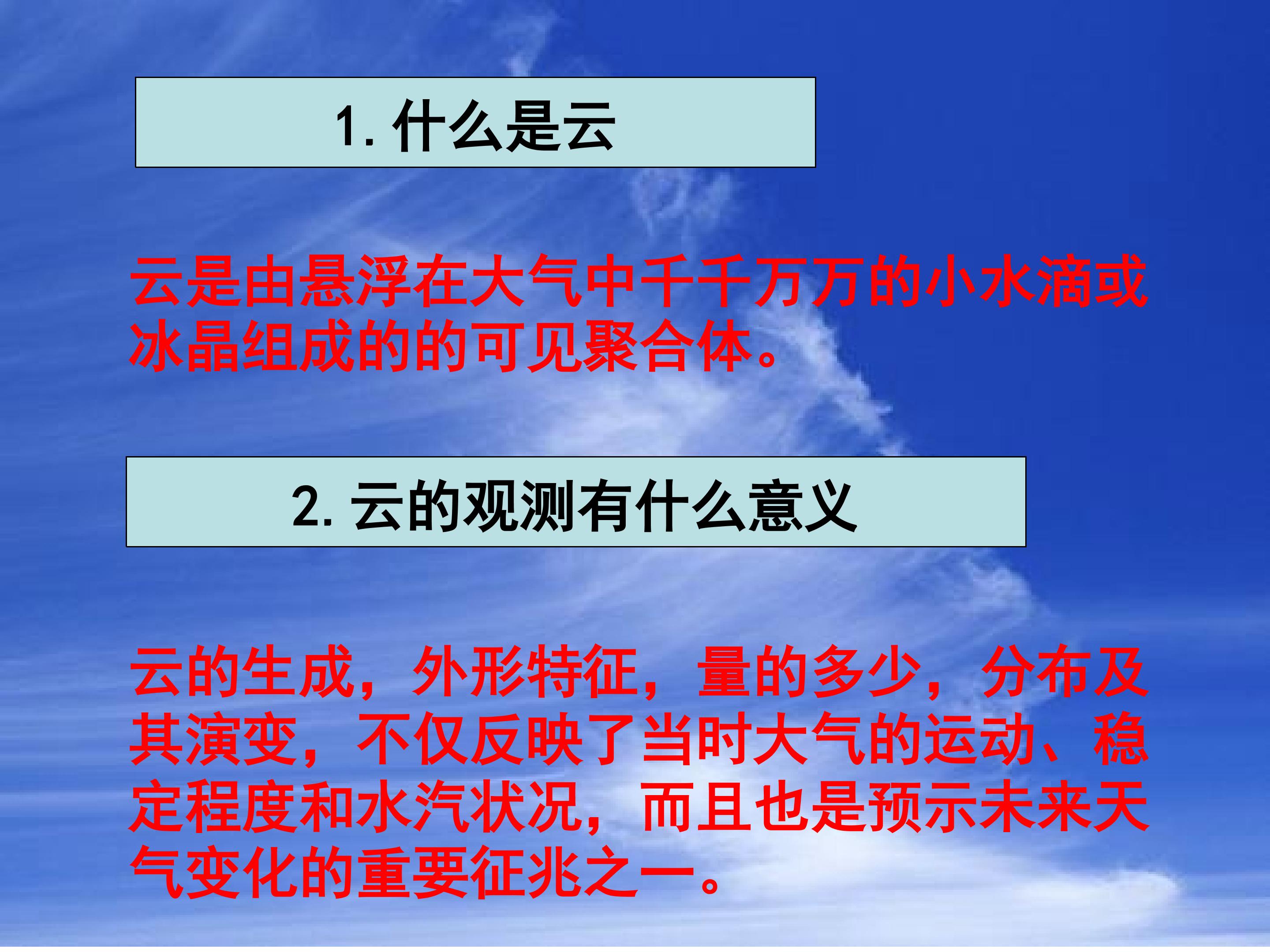 1. 什么是云

云是由悬浮在大气中千千万万的小水滴或冰晶组成的的可见聚合体。

2. 云的观测有什么意义

云的生成，外形特征，量的多少，分布及其演变，不仅反映了当时大气的运动、稳定程度和水汽状况，而且也是预示未来天气变化的重要征兆之一。